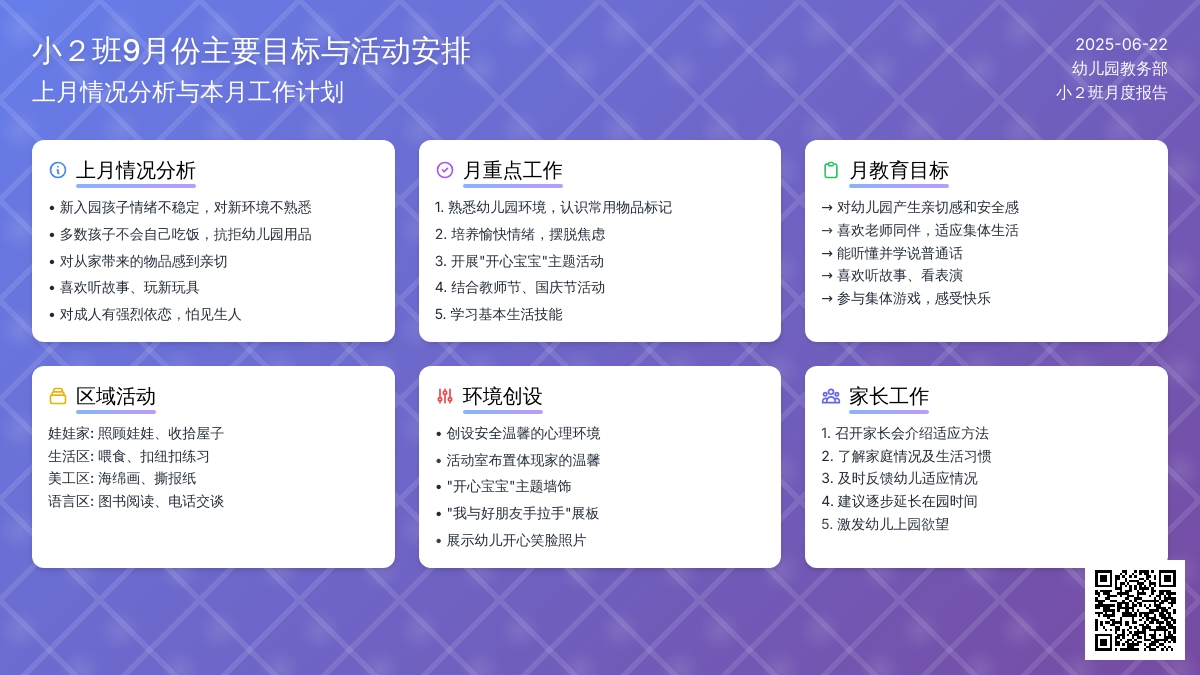 小２班9月份主要目标与活动安排
上月情况分析与本月工作计划

2025-06-22
幼儿园教务部
小２班月度报告

上月情况分析
• 新入园孩子情绪不稳定，对新环境不熟悉
• 多数孩子不会自己吃饭，抗拒幼儿园用品
• 对从家带来的物品感到亲切
• 喜欢听故事、玩新玩具
• 对成人有强烈依恋，怕见生人

月重点工作
1. 熟悉幼儿园环境，认识常用物品标记
2. 培养愉快情绪，摆脱焦虑
3. 开展"开心宝宝"主题活动
4. 结合教师节、国庆节活动
5. 学习基本生活技能

月教育目标
→ 对幼儿园产生亲切感和安全感
→ 喜欢老师同伴，适应集体生活
→ 能听懂并学说普通话
→ 喜欢听故事、看表演
→ 参与集体游戏，感受快乐

区域活动
娃娃家: 照顾娃娃、收拾屋子
生活区: 喂食、扣纽扣练习
美工区: 海绵画、撕报纸
语言区: 图书阅读、电话交谈

环境创设
• 创设安全温馨的心理环境
• 活动室布置体现家的温馨
• "开心宝宝"主题墙饰
• "我与好朋友手拉手"展板
• 展示幼儿开心笑脸照片

家长工作
1. 召开家长会介绍适应方法
2. 了解家庭情况及生活习惯
3. 及时反馈幼儿适应情况
4. 建议逐步延长在园时间
5. 激发幼儿上园欲望